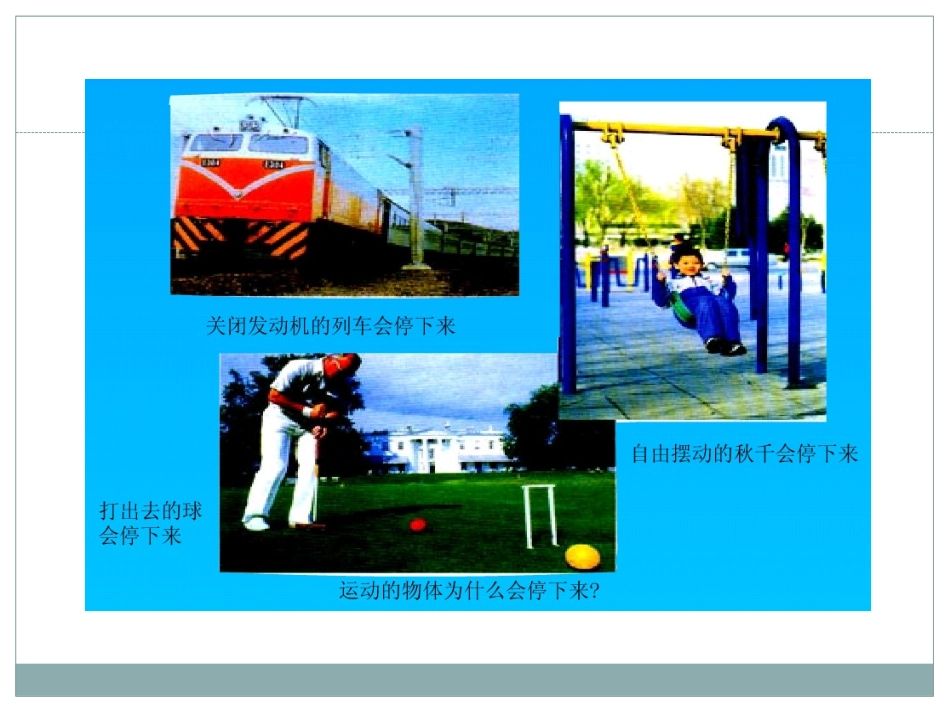 关闭发动机的列车会停下来

自由摆动的秋千会停下来

打出去的球会停下来

运动的物体为什么会停下来?